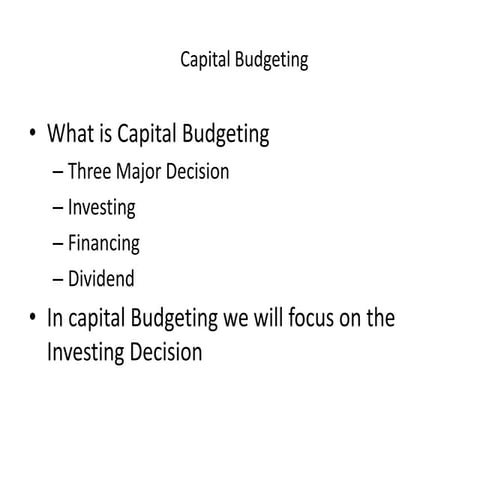 Capital Budgeting

• What is Capital Budgeting
– Three Major Decision
– Investing
– Financing
– Dividend
• In capital Budgeting we will focus on the Investing Decision